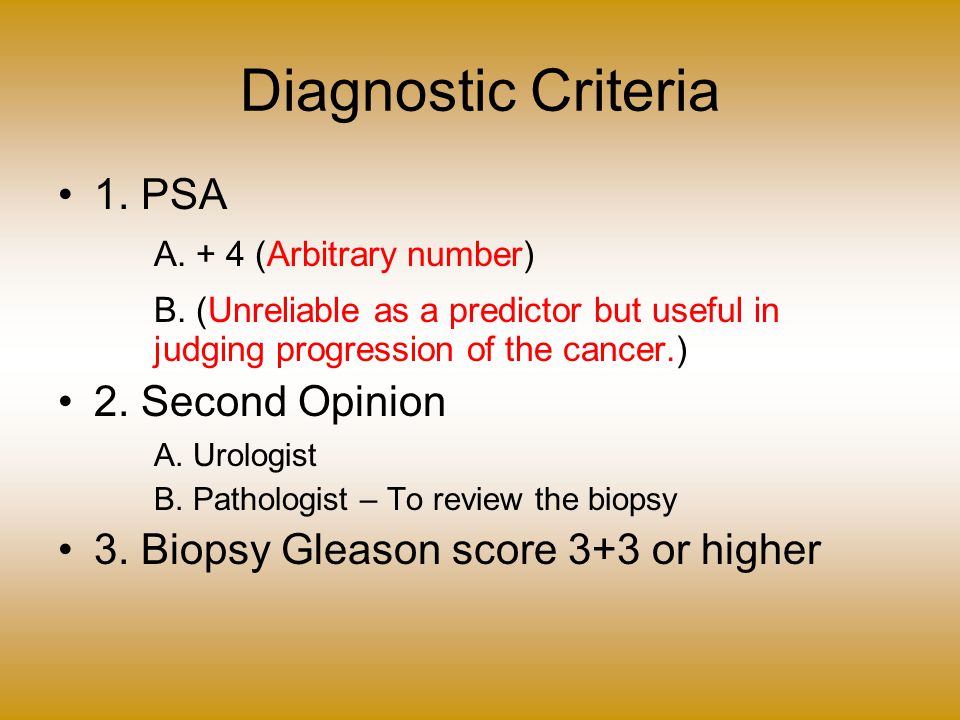 Diagnostic Criteria

• 1. PSA

A. + 4 (Arbitrary number)

B. (Unreliable as a predictor but useful in judging progression of the cancer.)

• 2. Second Opinion

A. Urologist

B. Pathologist – To review the biopsy

• 3. Biopsy Gleason score 3+3 or higher